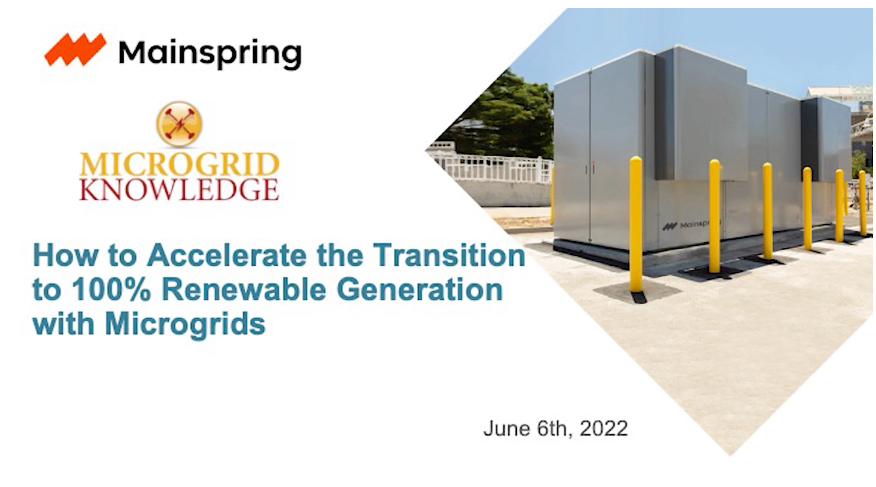 Mainspring

MICROGRID
KNOWLEDGE

How to Accelerate the Transition to 100% Renewable Generation with Microgrids

Mainspring

June 6th, 2022